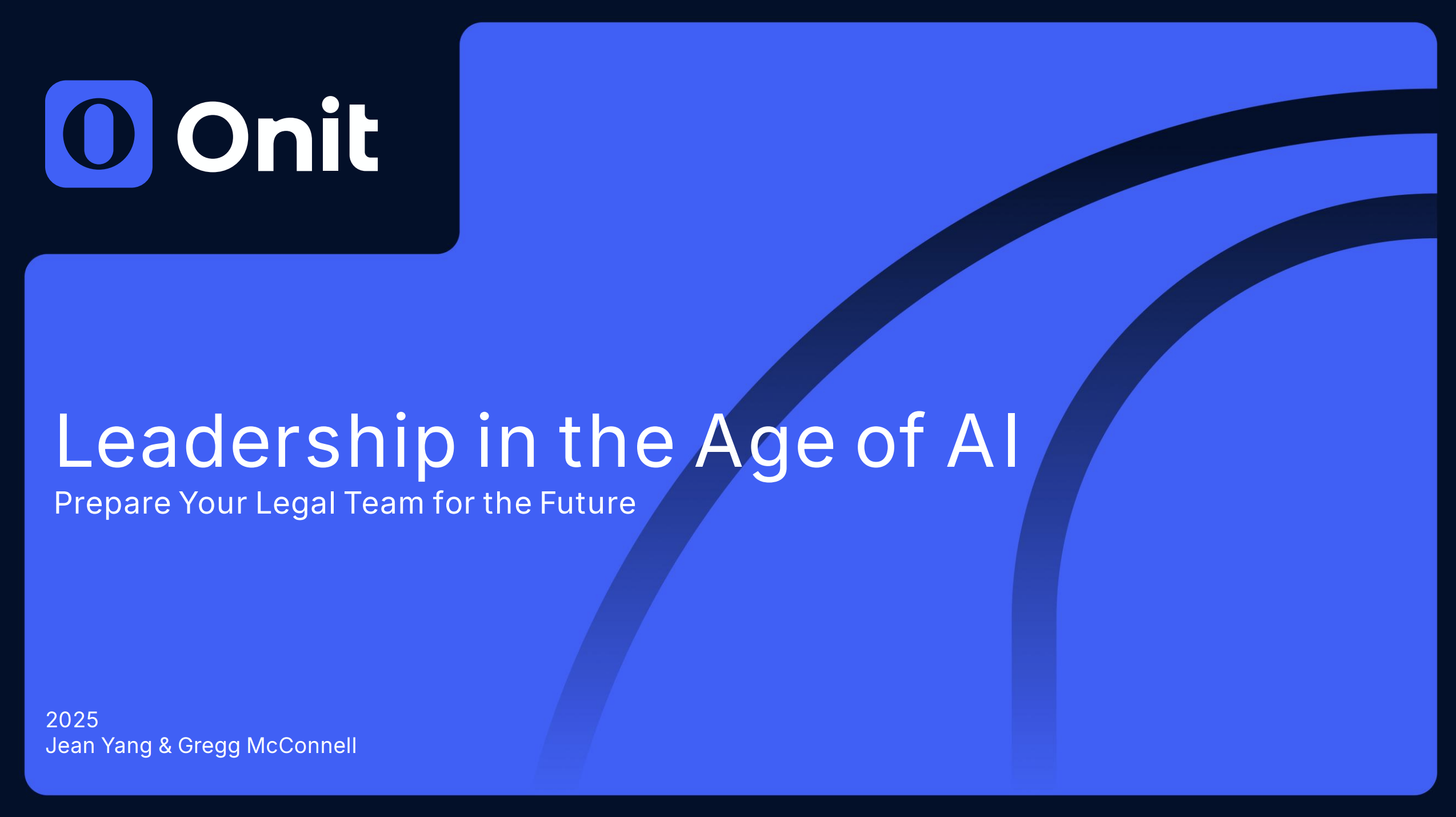 Onit

Leadership in the Age of AI
Prepare Your Legal Team for the Future

2025
Jean Yang & Gregg McConnell